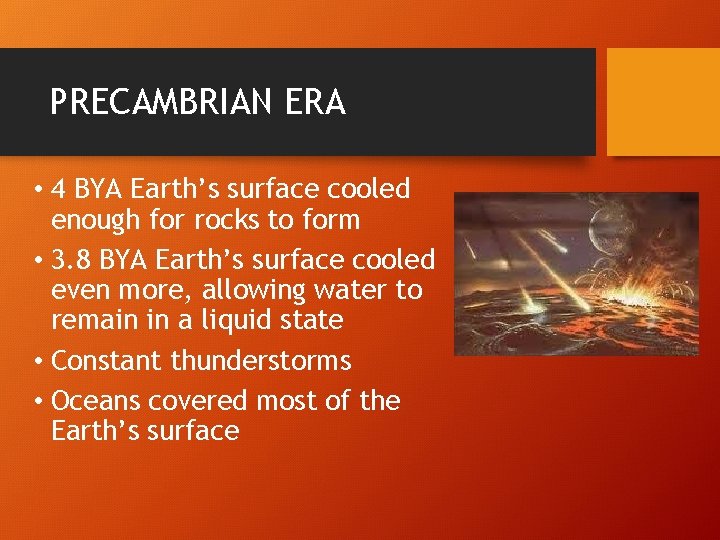 PRECAMBRIAN ERA

• 4 BYA Earth’s surface cooled enough for rocks to form

• 3.8 BYA Earth’s surface cooled even more, allowing water to remain in a liquid state

• Constant thunderstorms

• Oceans covered most of the Earth’s surface